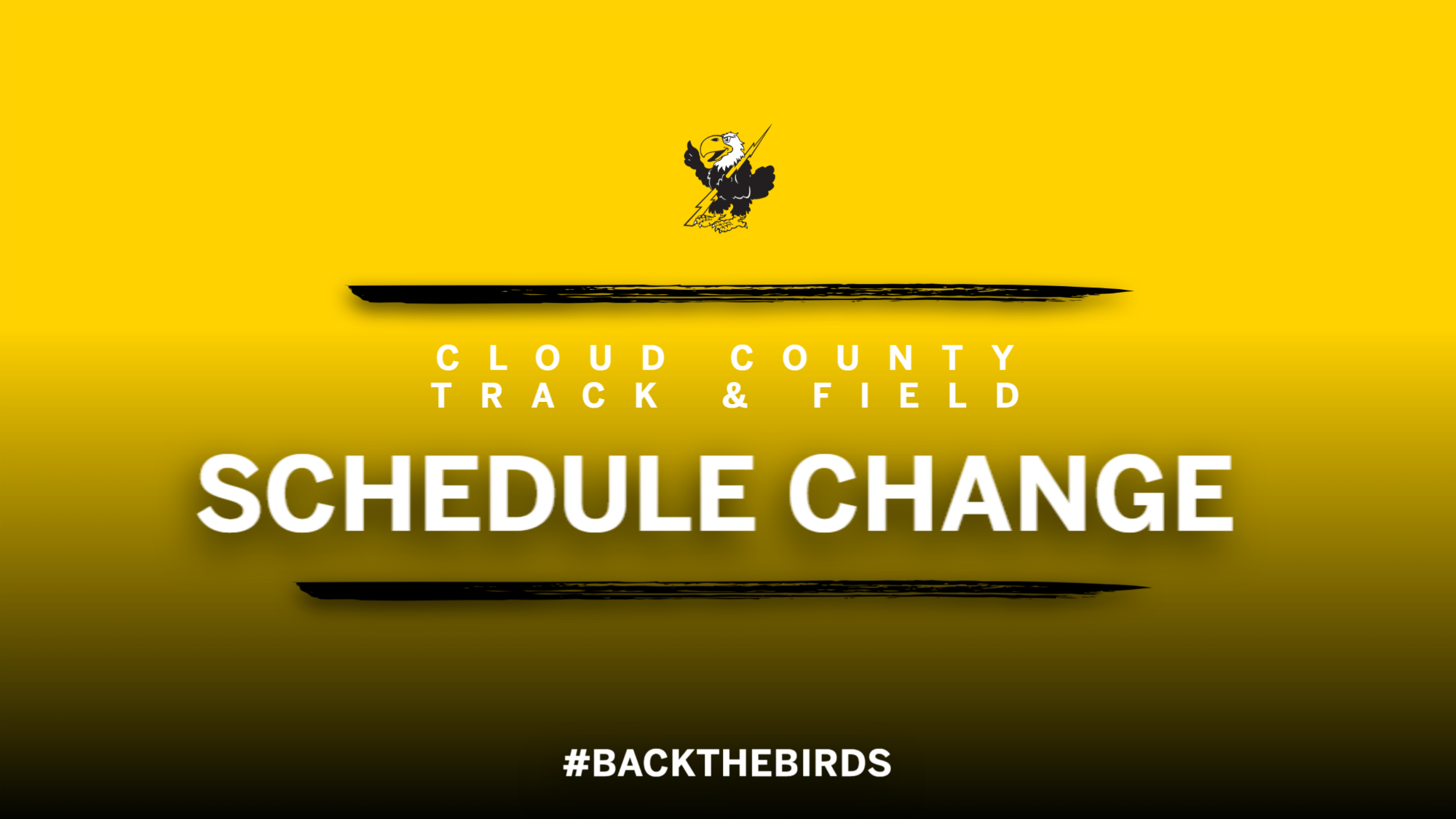 CLOUD COUNTY
TRACK & FIELD

SCHEDULE CHANGE

#BACKTHEBIRDS